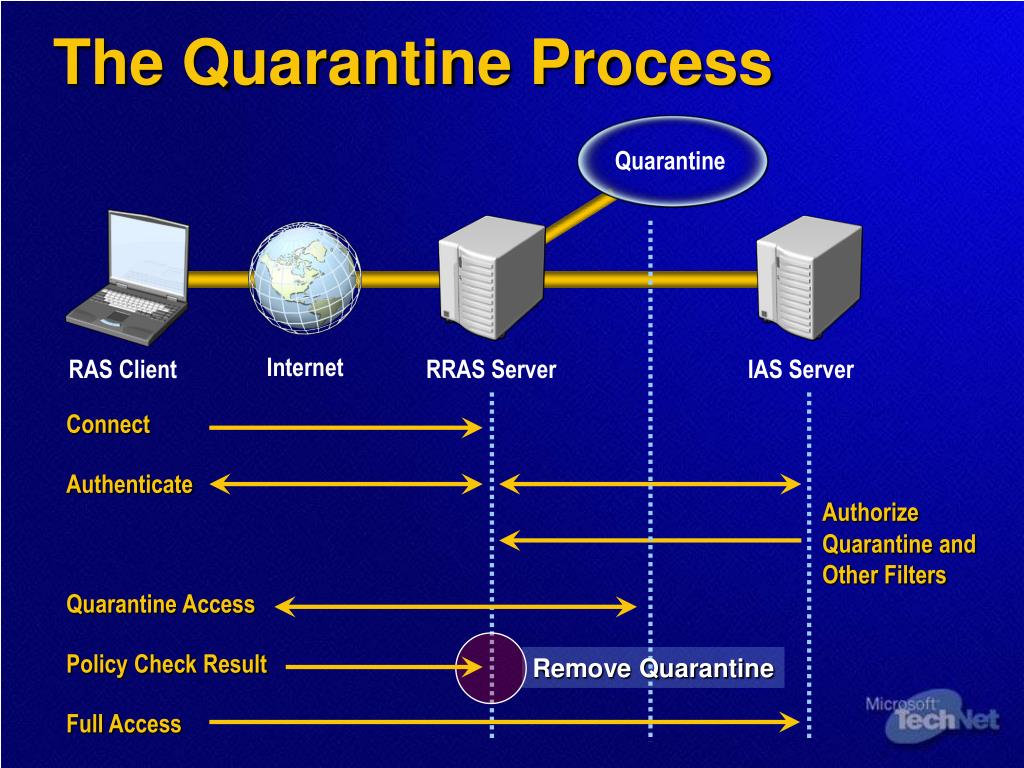 The Quarantine Process

Quarantine

RAS Client

Internet

RRAS Server

IAS Server

Connect

Authenticate

Authorize Quarantine and Other Filters

Quarantine Access

Policy Check Result

Remove Quarantine

Full Access

Microsoft TechNet